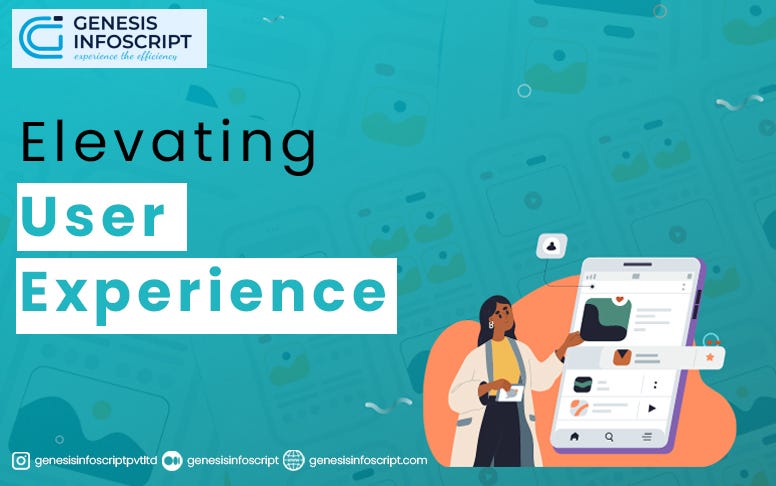 GENESIS INFOSCRIPT
experience the efficiency

Elevating
User
Experience

genesisinfoscriptpvtltd genesisinfoscript genesisinfoscript.com